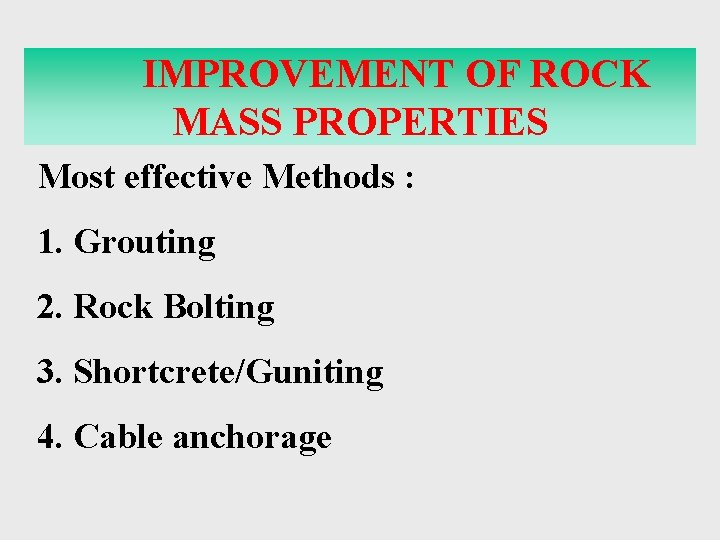 IMPROVEMENT OF ROCK MASS PROPERTIES

Most effective Methods :

1. Grouting

2. Rock Bolting

3. Shortcrete/Guniting

4. Cable anchorage